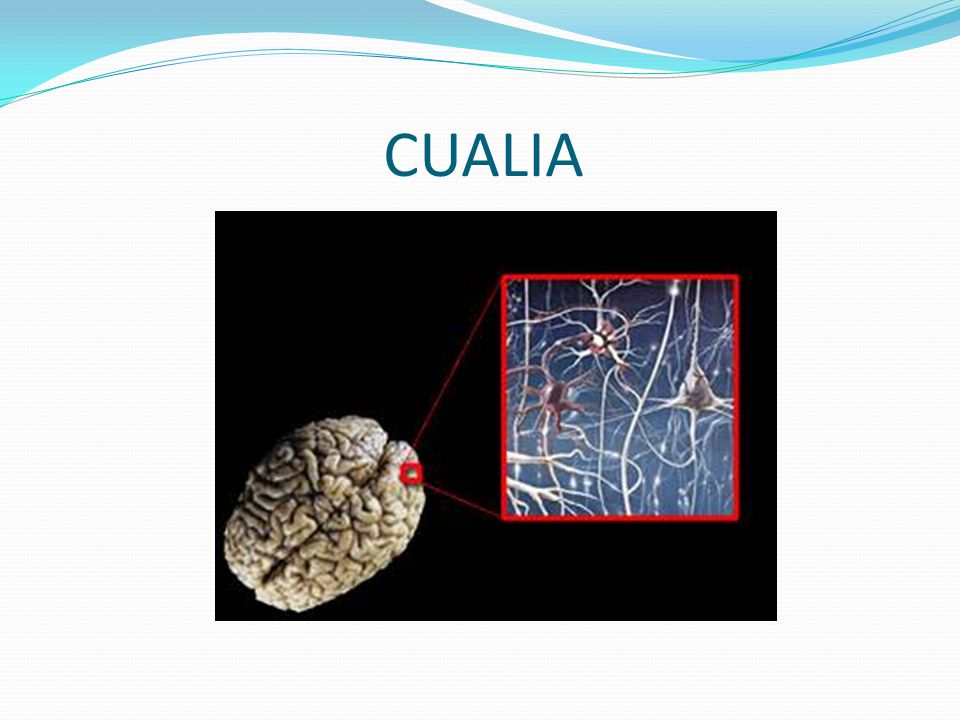 CUALIA